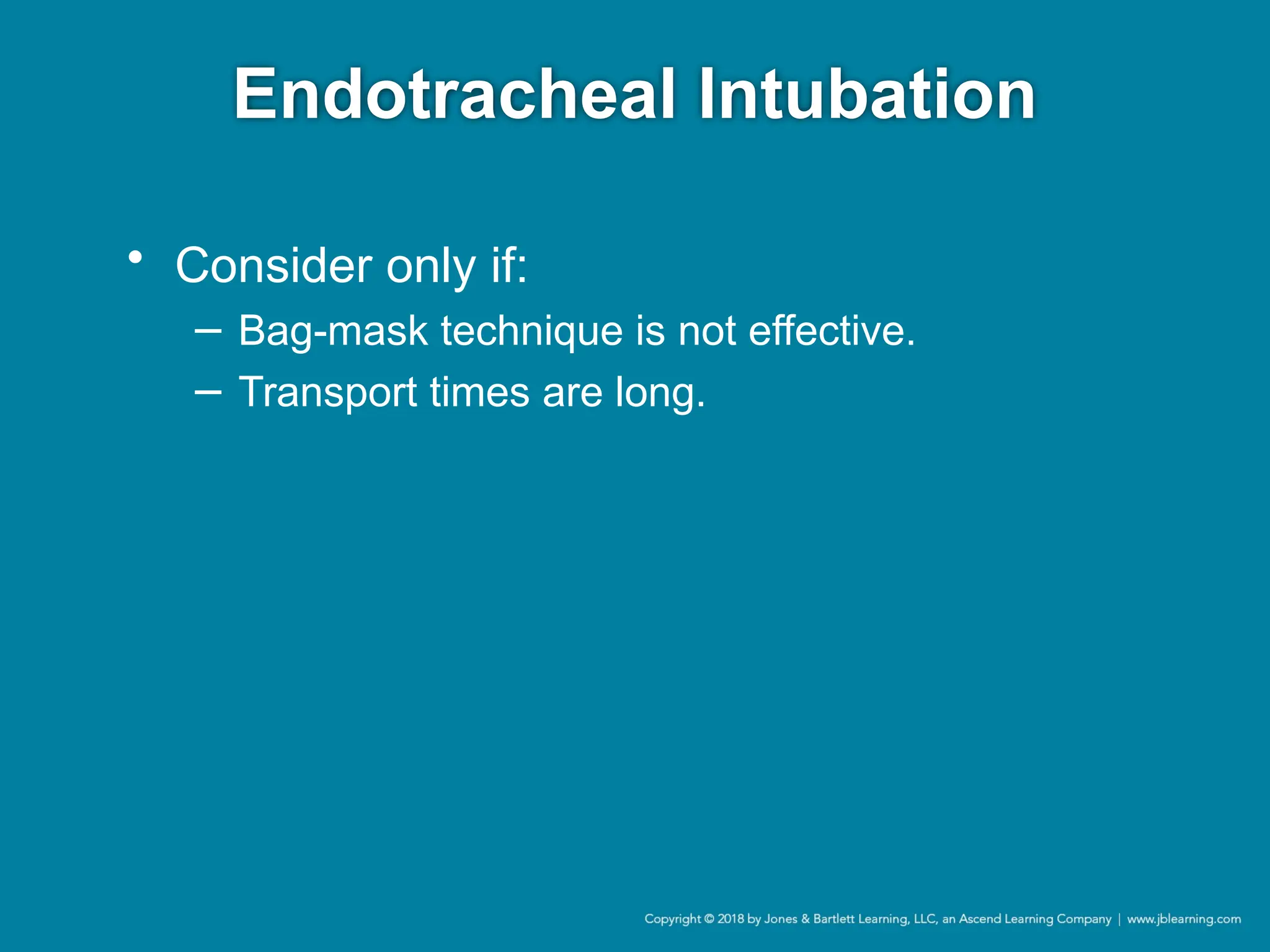 Endotracheal Intubation

• Consider only if:
– Bag-mask technique is not effective.
– Transport times are long.

Copyright © 2018 by Jones & Bartlett Learning, LLC, an Ascend Learning Company | www.jblearning.com